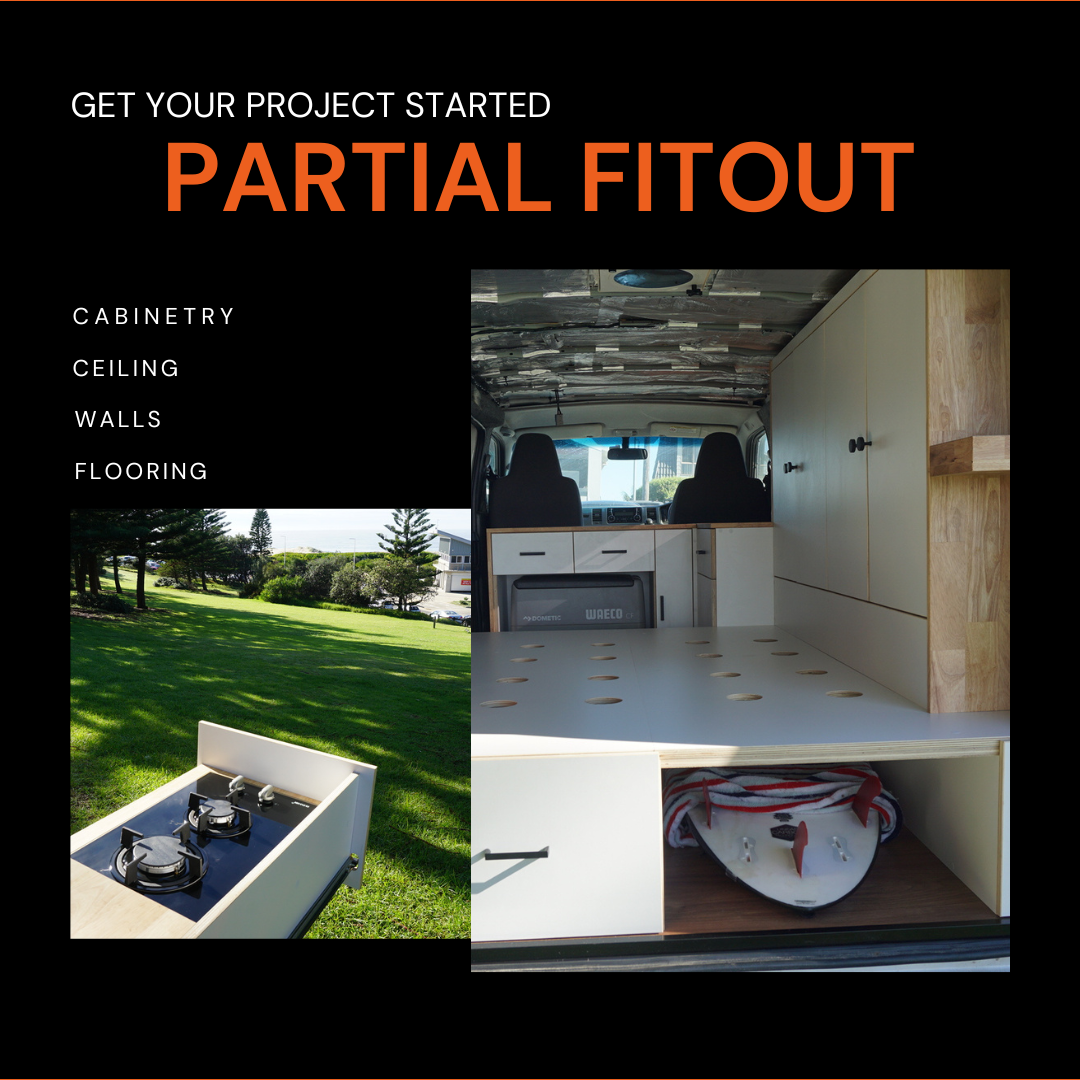 GET YOUR PROJECT STARTED
PARTIAL FITOUT

CABINETRY
CEILING
WALLS
FLOORING

DOMETIC WAECO